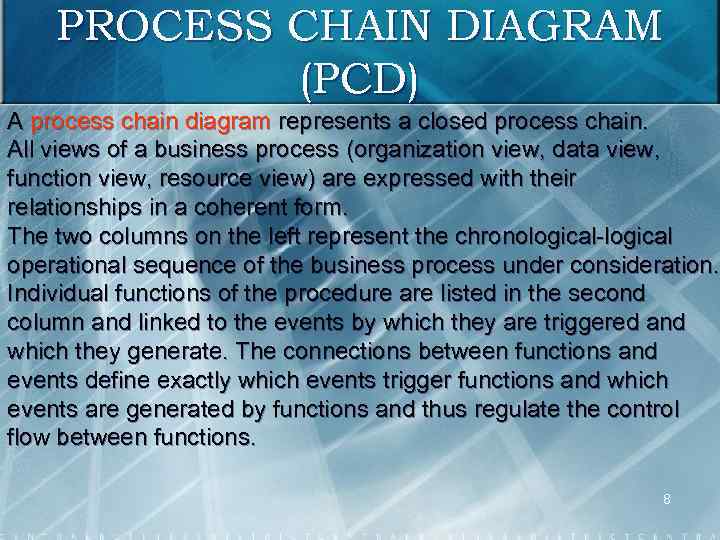 PROCESS CHAIN DIAGRAM (PCD)

A process chain diagram represents a closed process chain. All views of a business process (organization view, data view, function view, resource view) are expressed with their relationships in a coherent form.
The two columns on the left represent the chronological-logical operational sequence of the business process under consideration. Individual functions of the procedure are listed in the second column and linked to the events by which they are triggered and which they generate. The connections between functions and events define exactly which events trigger functions and which events are generated by functions and thus regulate the control flow between functions.

8